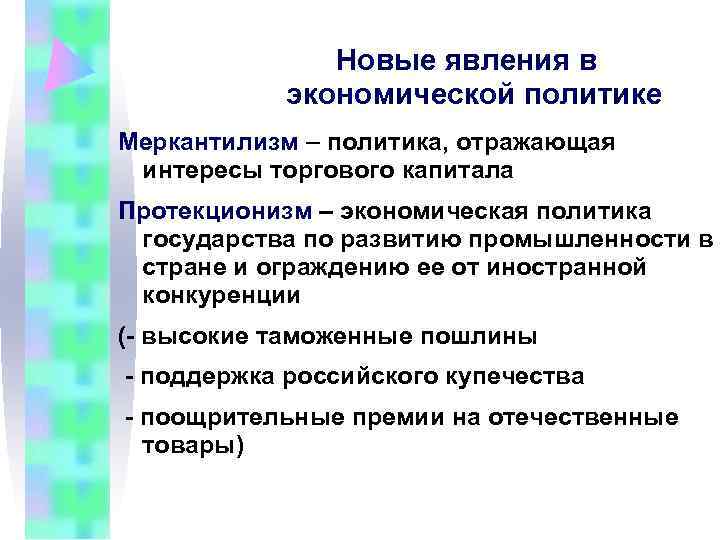 Новые явления в экономической политике

Меркантилизм – политика, отражающая интересы торгового капитала

Протекционизм – экономическая политика государства по развитию промышленности в стране и ограждению ее от иностранной конкуренции

(- высокие таможенные пошлины

- поддержка российского купечества

- поощрительные премии на отечественные товары)